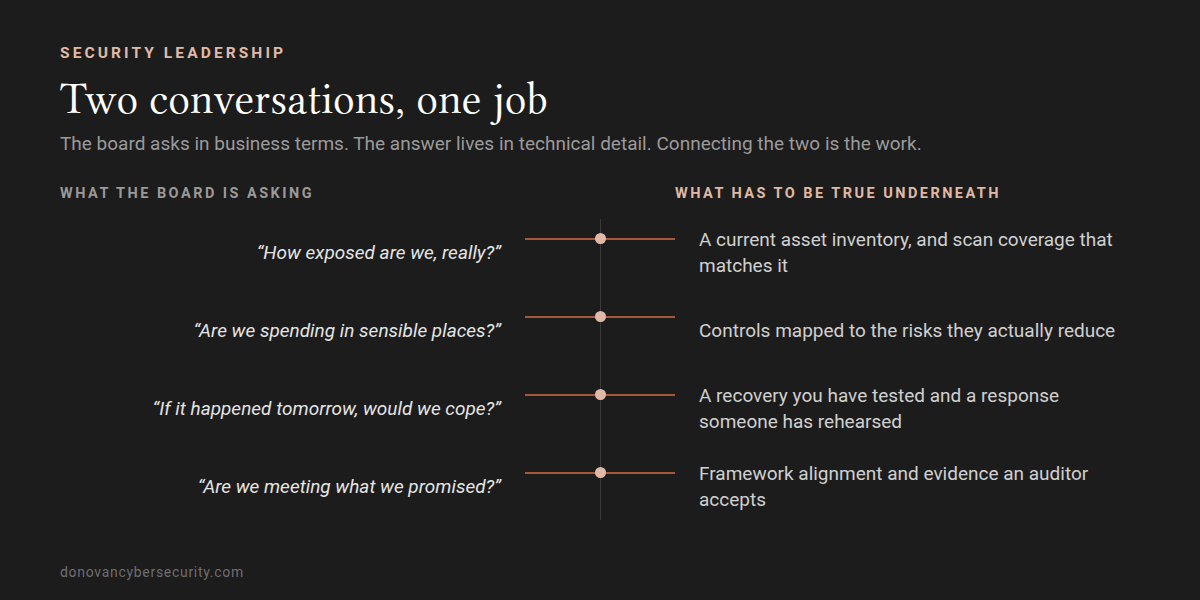 SECURITY LEADERSHIP

Two conversations, one job

The board asks in business terms. The answer lives in technical detail. Connecting the two is the work.

WHAT THE BOARD IS ASKING

“How exposed are we, really?”

“Are we spending in sensible places?”

“If it happened tomorrow, would we cope?”

“Are we meeting what we promised?”

WHAT HAS TO BE TRUE UNDERNEATH

A current asset inventory, and scan coverage that matches it

Controls mapped to the risks they actually reduce

A recovery you have tested and a response someone has rehearsed

Framework alignment and evidence an auditor accepts

donovancybersecurity.com